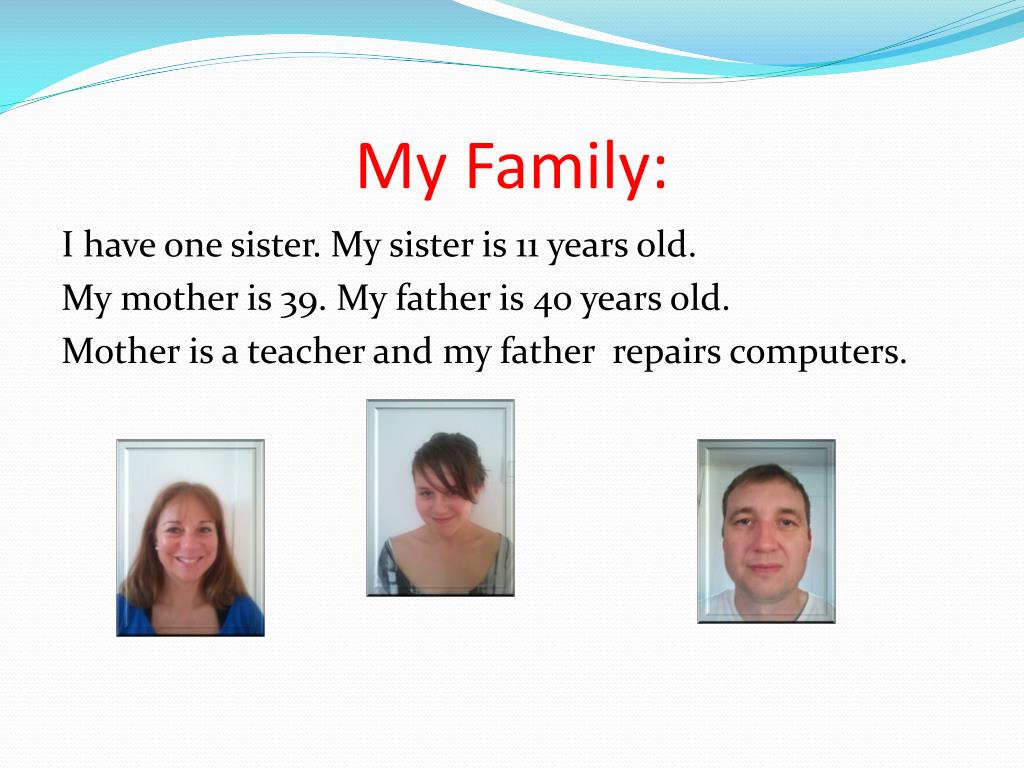 My Family:

I have one sister. My sister is 11 years old.
My mother is 39. My father is 40 years old.
Mother is a teacher and my father repairs computers.